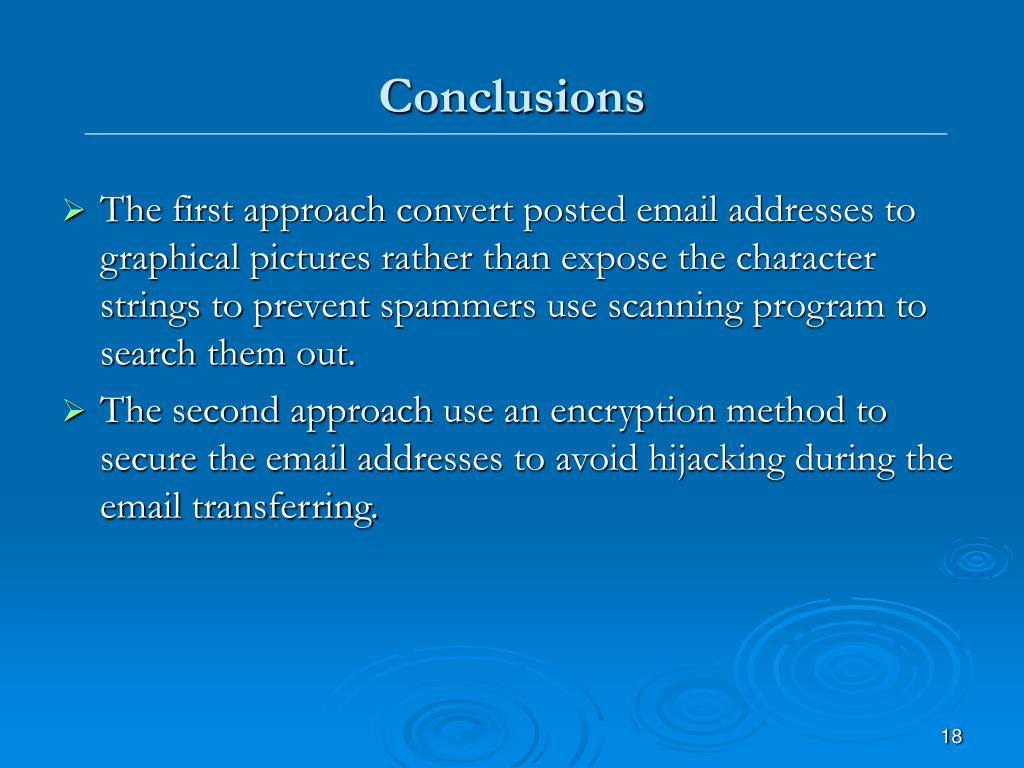 Conclusions

➢ The first approach convert posted email addresses to graphical pictures rather than expose the character strings to prevent spammers use scanning program to search them out.

➢ The second approach use an encryption method to secure the email addresses to avoid hijacking during the email transferring.

18